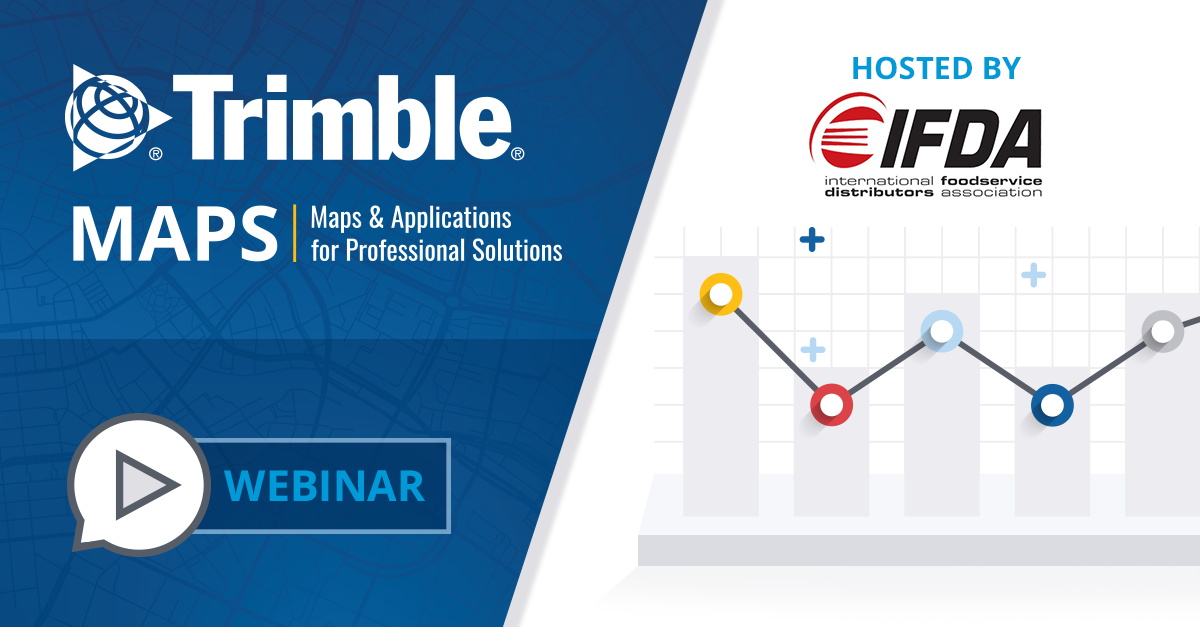 Trimble®

MAPS | Maps & Applications for Professional Solutions

WEBINAR

HOSTED BY

IFDA

international foodservice distributors association